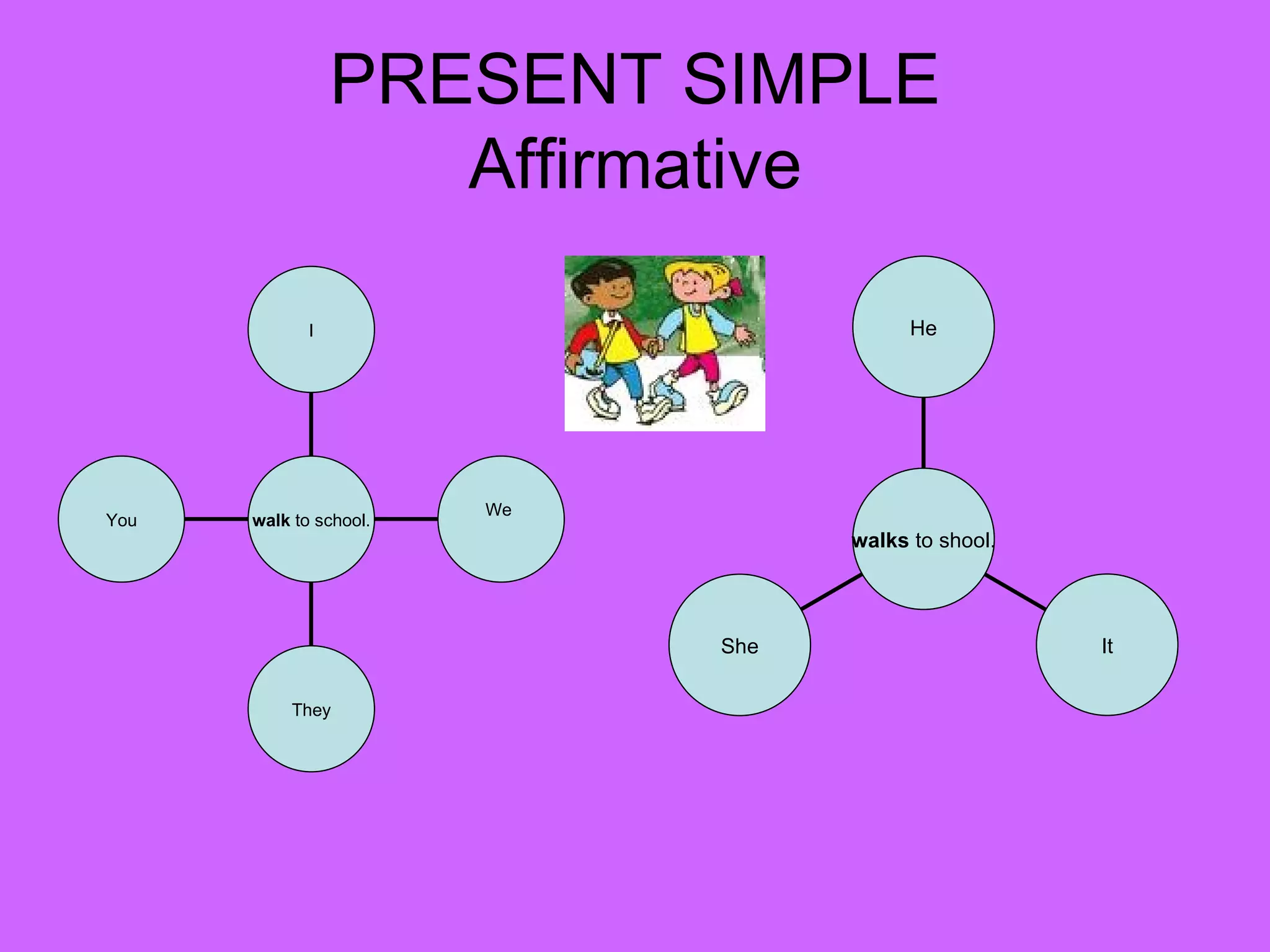 PRESENT SIMPLE
Affirmative

I

You

walk to school.

We

They

He

walks to shool.

She

It